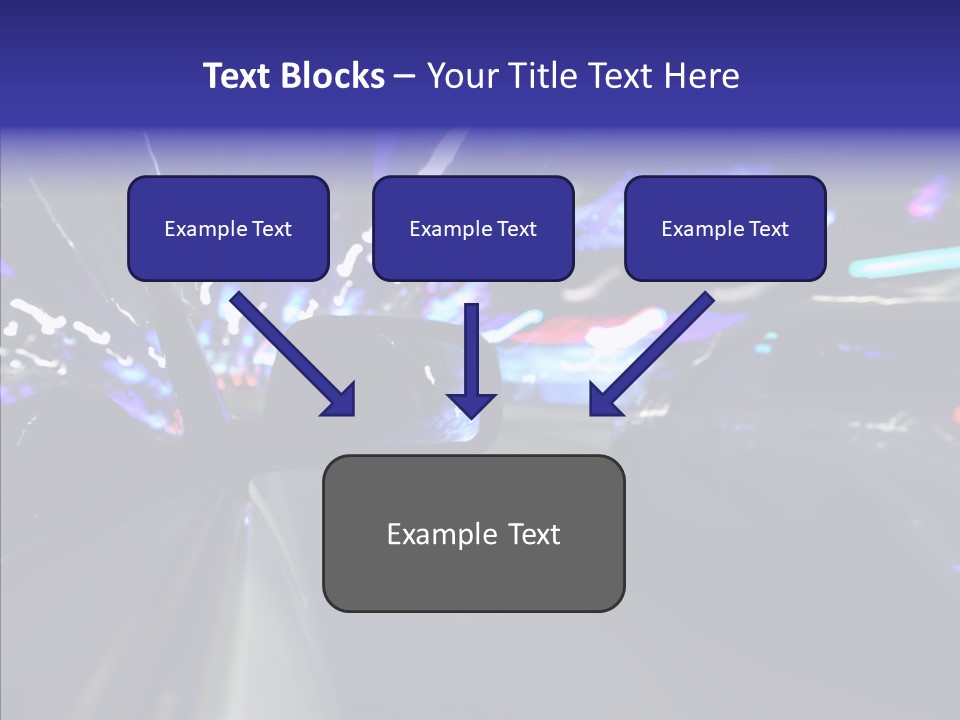 Text Blocks – Your Title Text Here

Example Text

Example Text

Example Text

Example Text